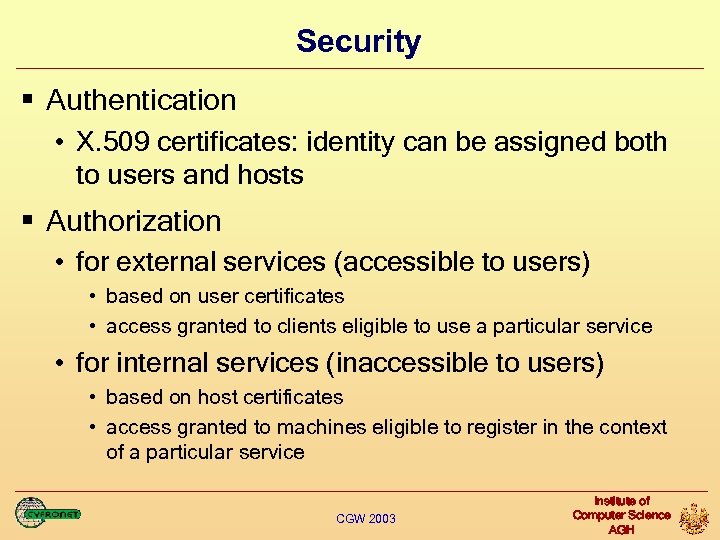 Security

▪ Authentication

• X.509 certificates: identity can be assigned both to users and hosts

▪ Authorization

• for external services (accessible to users)

• based on user certificates

• access granted to clients eligible to use a particular service

• for internal services (inaccessible to users)

• based on host certificates

• access granted to machines eligible to register in the context of a particular service

CYFRONET

CGW 2003

Institute of Computer Science AGH